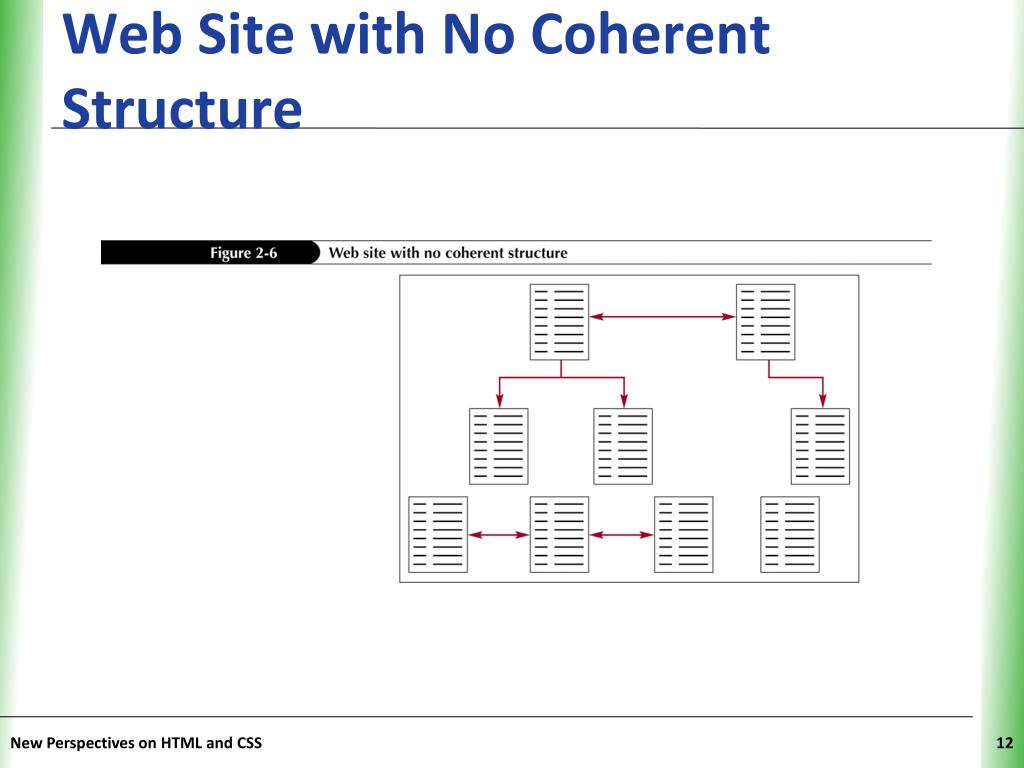 Web Site with No Coherent Structure

Figure 2-6 Web site with no coherent structure

New Perspectives on HTML and CSS

12